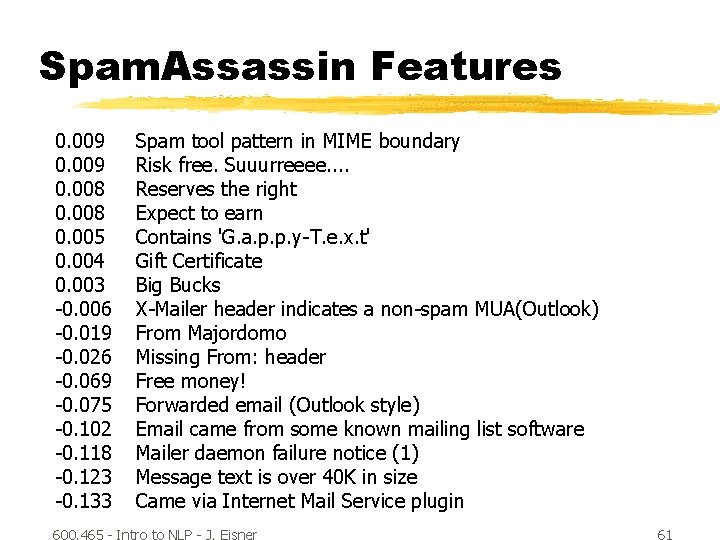 SpamAssassin Features

0.009 Spam tool pattern in MIME boundary
0.009 Risk free. Suuurreeee....
0.008 Reserves the right
0.008 Expect to earn
0.005 Contains 'G.a.p.p.y-T.e.x.t'
0.004 Gift Certificate
0.003 Big Bucks
-0.006 X-Mailer header indicates a non-spam MUA(Outlook)
-0.019 From Majordomo
-0.026 Missing From: header
-0.069 Free money!
-0.075 Forwarded email (Outlook style)
-0.102 Email came from some known mailing list software
-0.118 Mailer daemon failure notice (1)
-0.123 Message text is over 40K in size
-0.133 Came via Internet Mail Service plugin

600.465 - Intro to NLP - J. Eisner

61